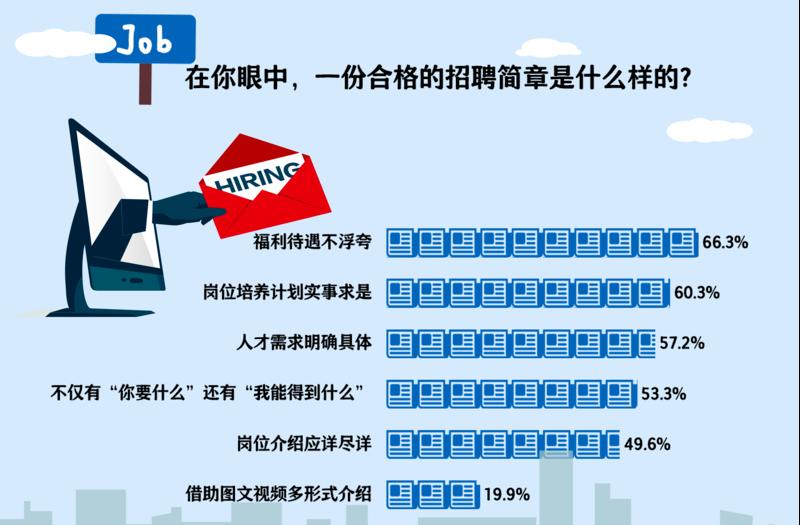 Job

在你眼中，一份合格的招聘简章是什么样的?

HIRING

福利待遇不浮夸 66.3%

岗位培养计划实事求是 60.3%

人才需求明确具体 57.2%

不仅有“你要什么”还有“我能得到什么” 53.3%

岗位介绍应详尽详 49.6%

借助图文视频多形式介绍 19.9%